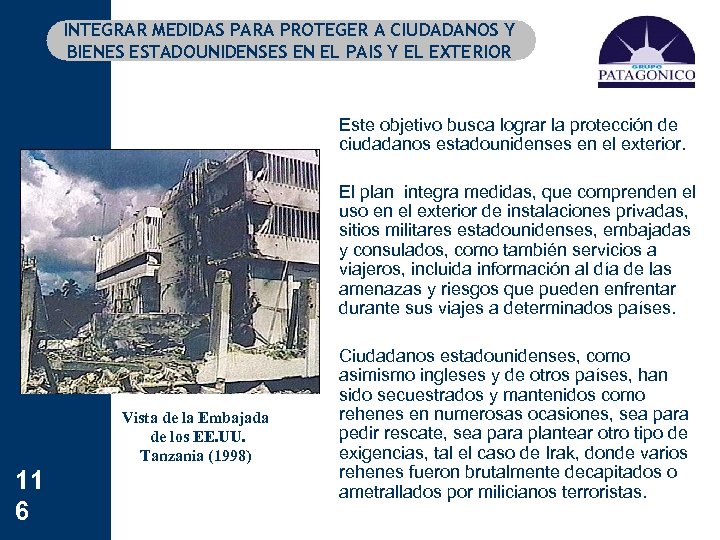 INTEGRAR MEDIDAS PARA PROTEGER A CIUDADANOS Y BIENES ESTADOUNIDENSES EN EL PAIS Y EL EXTERIOR

GRUPO PATAGONICO

Este objetivo busca lograr la protección de ciudadanos estadounidenses en el exterior.

El plan integra medidas, que comprenden el uso en el exterior de instalaciones privadas, sitios militares estadounidenses, embajadas y consulados, como también servicios a viajeros, incluida información al día de las amenazas y riesgos que pueden enfrentar durante sus viajes a determinados países.

Ciudadanos estadounidenses, como asimismo ingleses y de otros países, han sido secuestrados y mantenidos como rehenes en numerosas ocasiones, sea para pedir rescate, sea para plantear otro tipo de exigencias, tal el caso de Irak, donde varios rehenes fueron brutalmente decapitados o ametrallados por milicianos terroristas.

Vista de la Embajada de los EE.UU. Tanzania (1998)

11
6